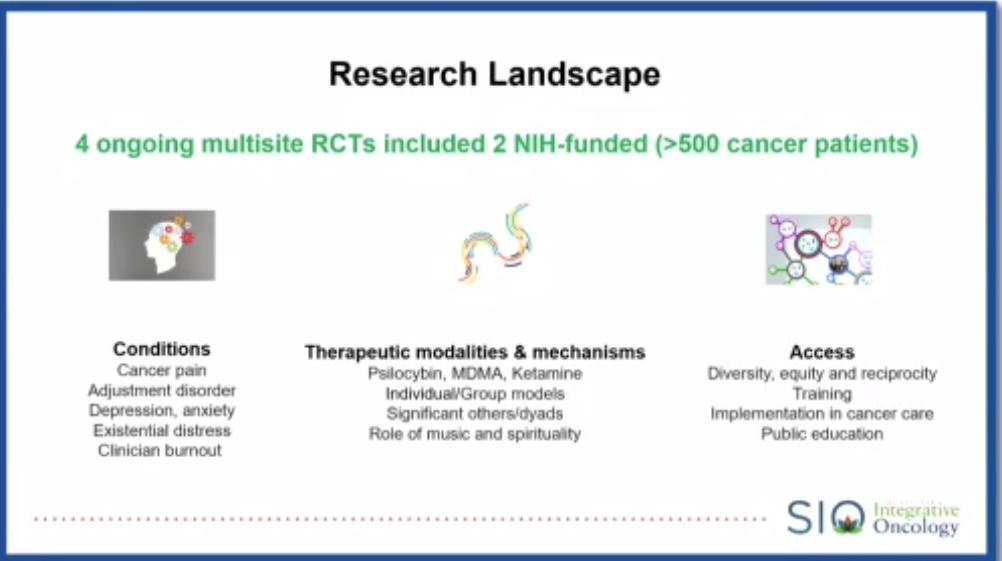 Research Landscape

4 ongoing multisite RCTs included 2 NIH-funded (>500 cancer patients)

Conditions
Cancer pain
Adjustment disorder
Depression, anxiety
Existential distress
Clinician burnout

Therapeutic modalities & mechanisms
Psilocybin, MDMA, Ketamine
Individual/Group models
Significant others/dyads
Role of music and spirituality

Access
Diversity, equity and reciprocity
Training
Implementation in cancer care
Public education

SIO Integrative Oncology